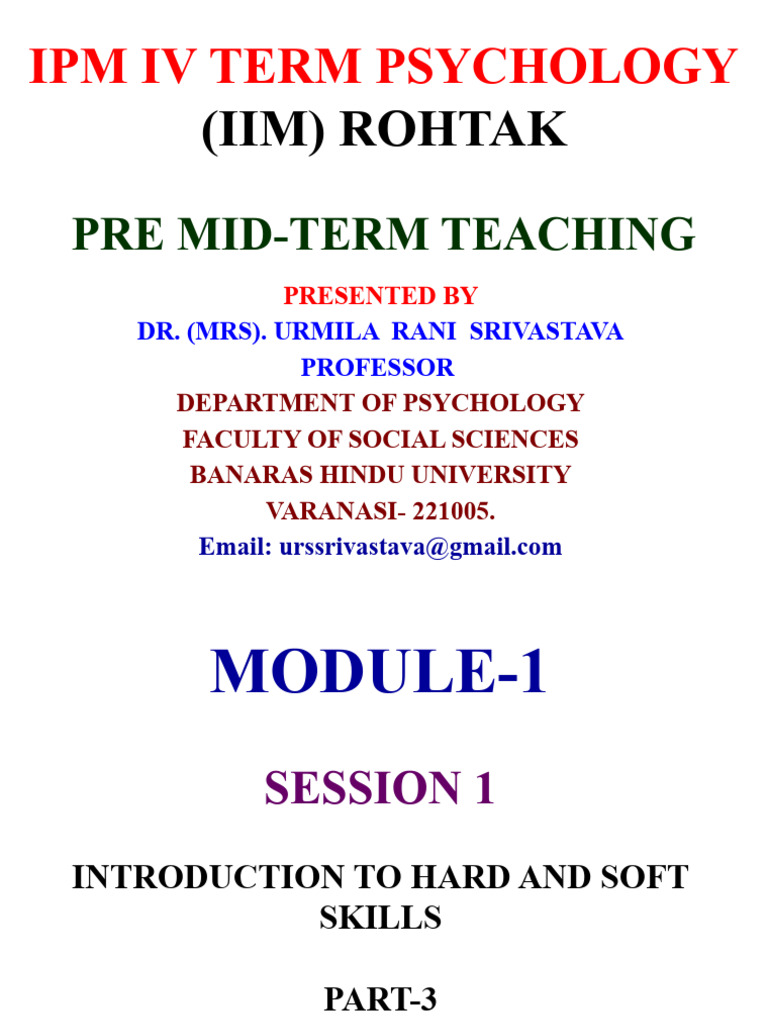 IPM IV TERM PSYCHOLOGY
(IIM) ROHTAK

PRE MID-TERM TEACHING

PRESENTED BY
DR. (MRS). URMILA RANI SRIVASTAVA
PROFESSOR
DEPARTMENT OF PSYCHOLOGY
FACULTY OF SOCIAL SCIENCES
BANARAS HINDU UNIVERSITY
VARANASI- 221005.
Email: urssrivastava@gmail.com

MODULE-1

SESSION 1

INTRODUCTION TO HARD AND SOFT SKILLS

PART-3